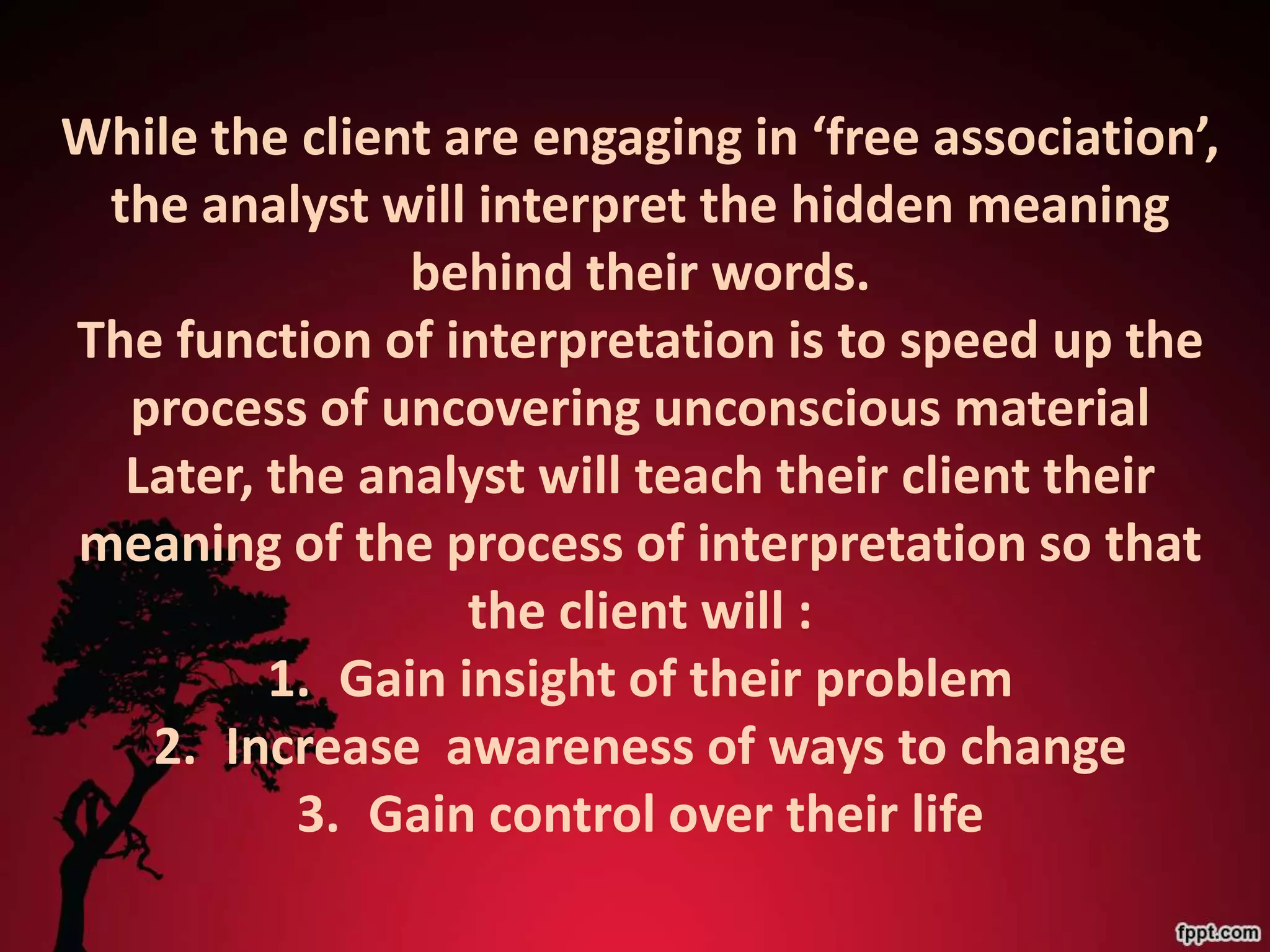 While the client are engaging in ‘free association’, the analyst will interpret the hidden meaning behind their words.

The function of interpretation is to speed up the process of uncovering unconscious material

Later, the analyst will teach their client their meaning of the process of interpretation so that the client will :

1. Gain insight of their problem
2. Increase awareness of ways to change
3. Gain control over their life

fppt.com